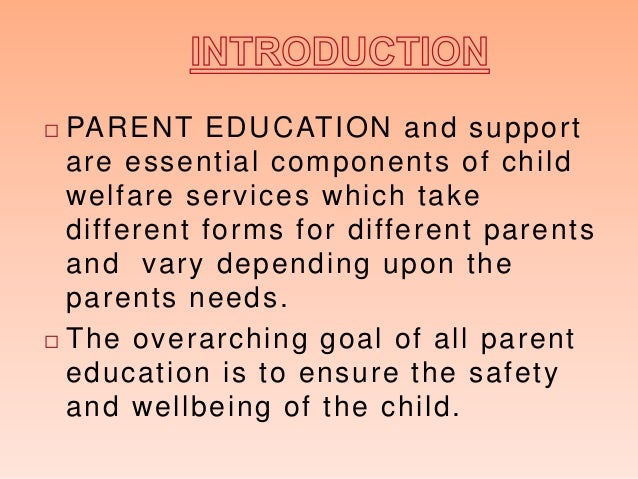 INTRODUCTION

□ PARENT EDUCATION and support are essential components of child welfare services which take different forms for different parents and vary depending upon the parents needs.

□ The overarching goal of all parent education is to ensure the safety and wellbeing of the child.